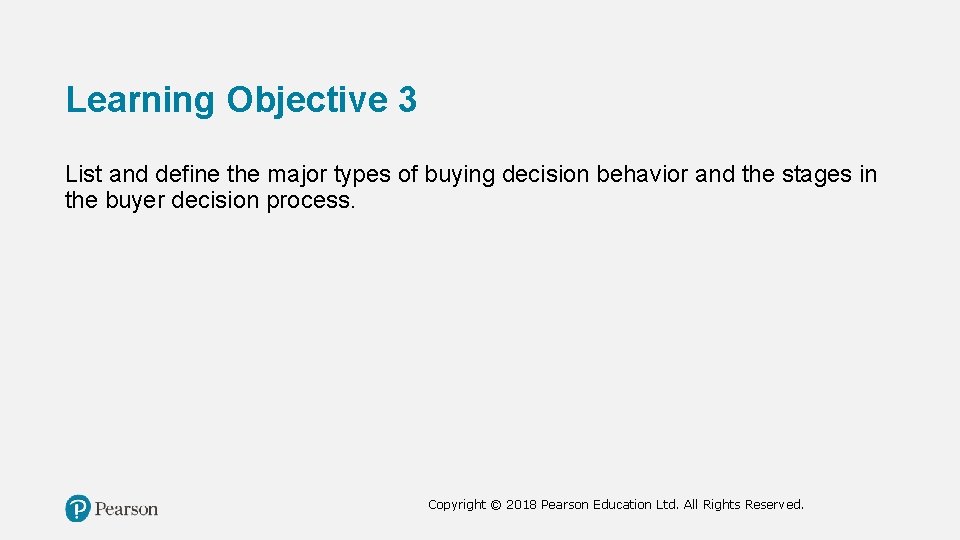 Learning Objective 3

List and define the major types of buying decision behavior and the stages in the buyer decision process.

Pearson

Copyright © 2018 Pearson Education Ltd. All Rights Reserved.